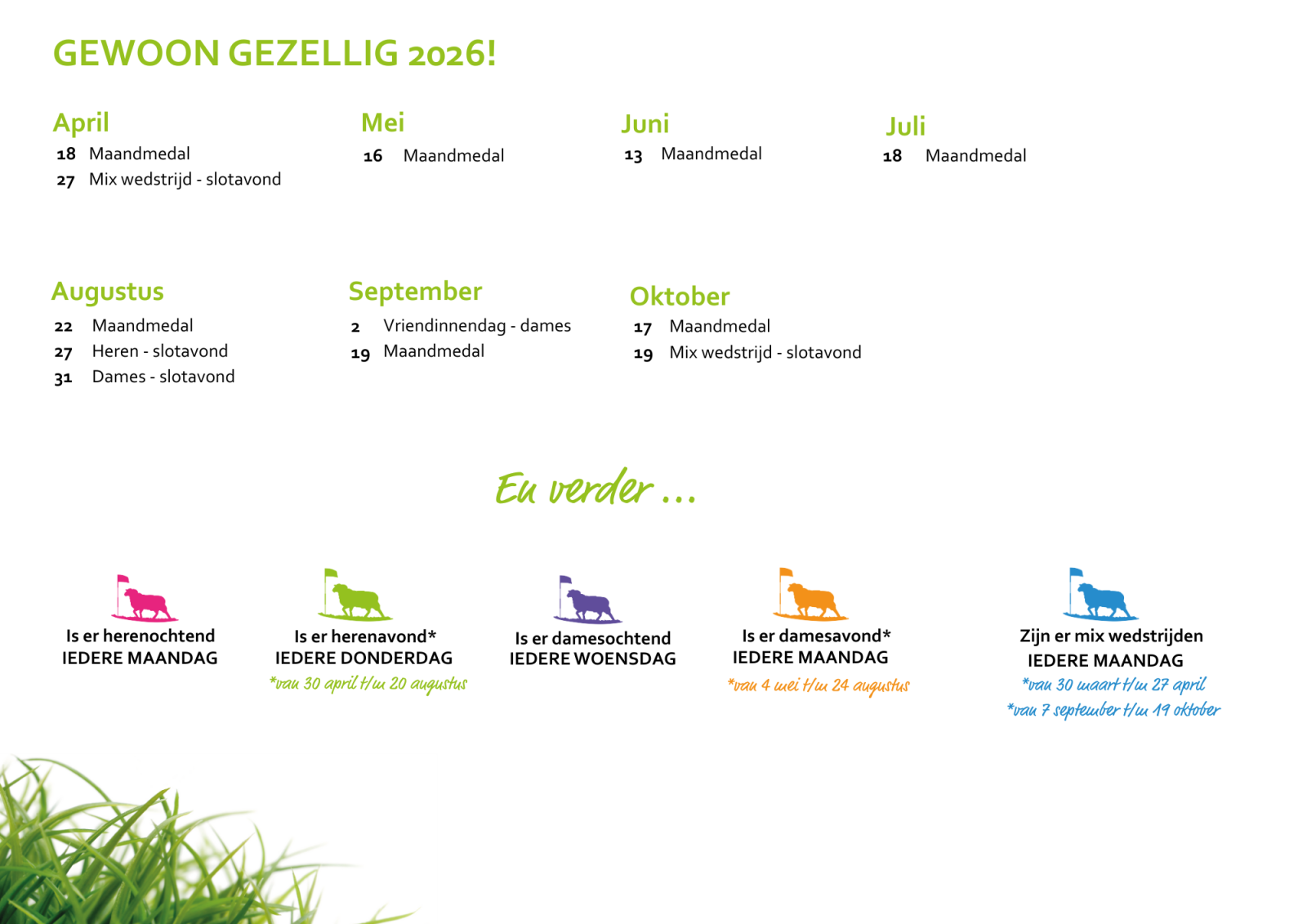 GEWOON GEZELLIG 2026!

April
18 Maandmedal
27 Mix wedstrijd - slotavond

Mei
16 Maandmedal

Juni
13 Maandmedal

Juli
18 Maandmedal

Augustus
22 Maandmedal
27 Heren - slotavond
31 Dames - slotavond

September
2 Vriendinnendag - dames
19 Maandmedal

Oktober
17 Maandmedal
19 Mix wedstrijd - slotavond

En verder ...

Is er herenochtend
IEDERE MAANDAG

Is er herenavond*
IEDERE DONDERDAG
*van 30 april t/m 20 augustus

Is er damesochtend
IEDERE WOENSDAG

Is er damesavond*
IEDERE MAANDAG
*van 4 mei t/m 24 augustus

Zijn er mix wedstrijden
IEDERE MAANDAG
*van 30 maart t/m 27 april
*van 7 september t/m 19 oktober